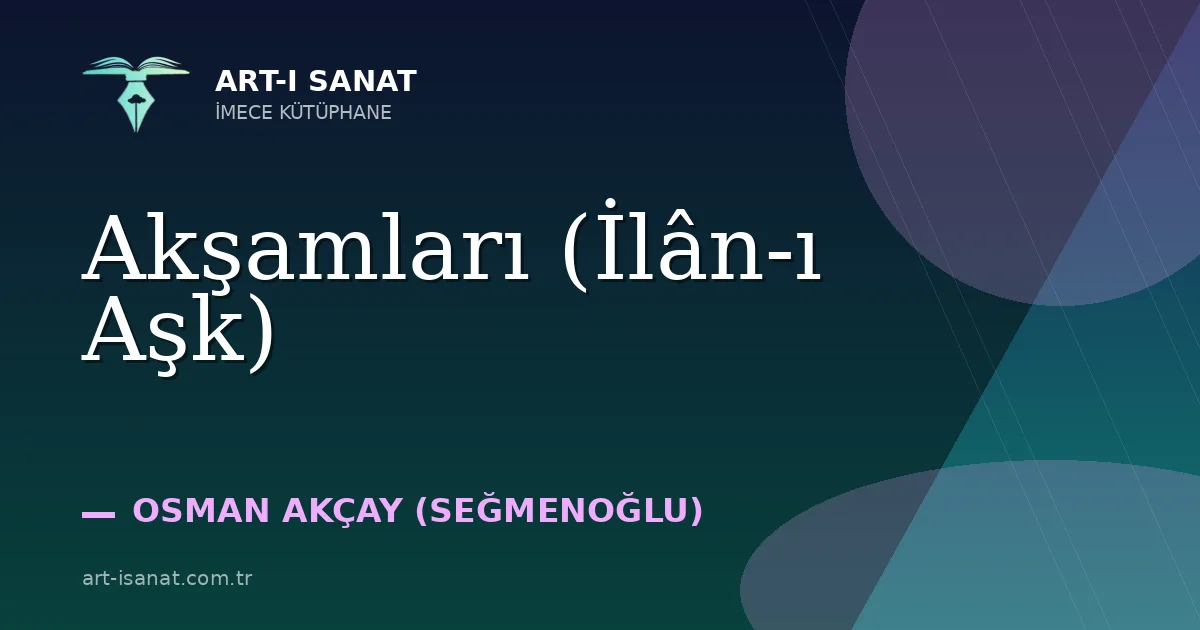 ART-I SANAT
İMECE KÜTÜPHANE

Akşamları (İlân-ı Aşk)

— OSMAN AKÇAY (SEĞMENOĞLU)

art-isanat.com.tr